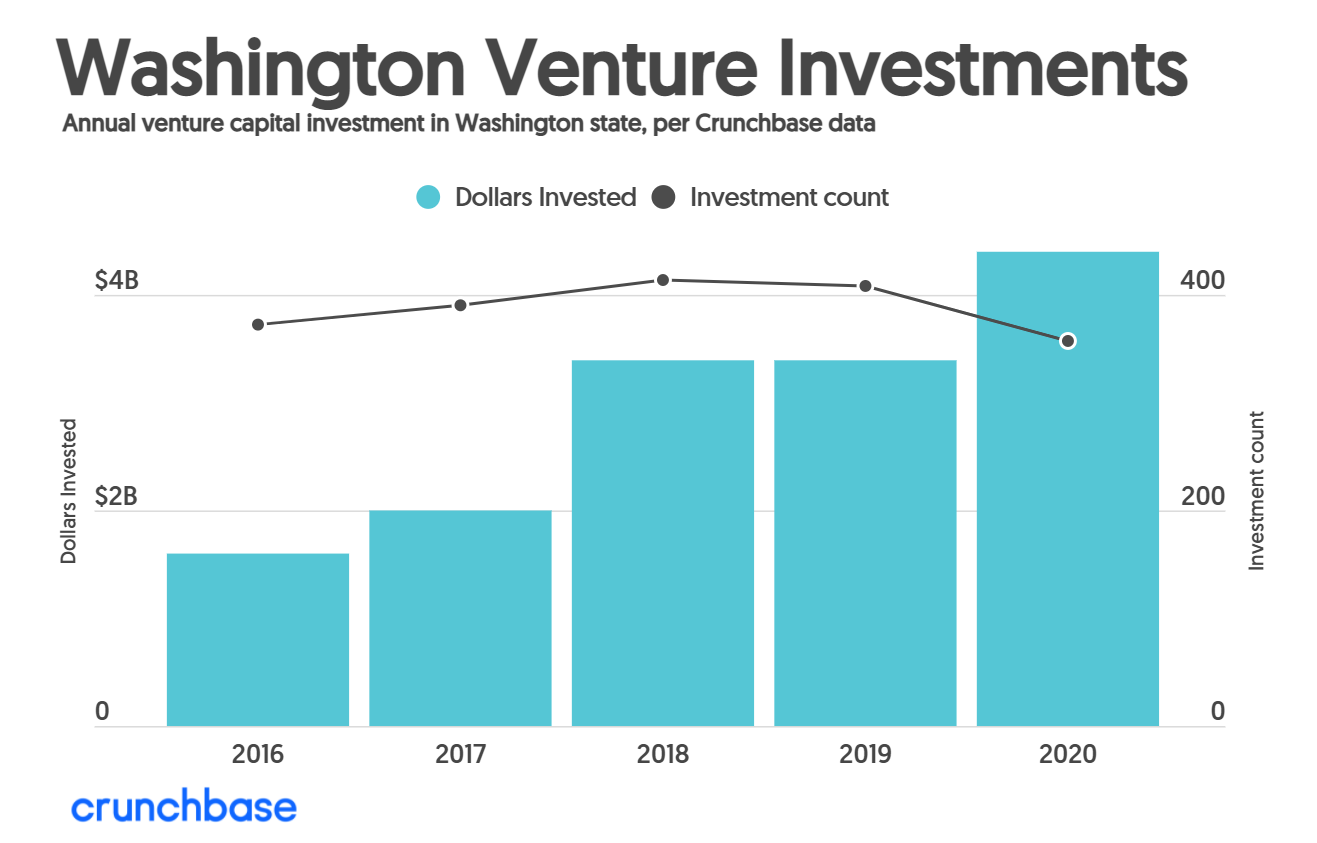 Washington Venture Investments
Annual venture capital investment in Washington state, per Crunchbase data

Dollars Invested   Investment count

$4B
$2B
0

Dollars Invested

400
200
0

Investment count

2016
2017
2018
2019
2020

crunchbase